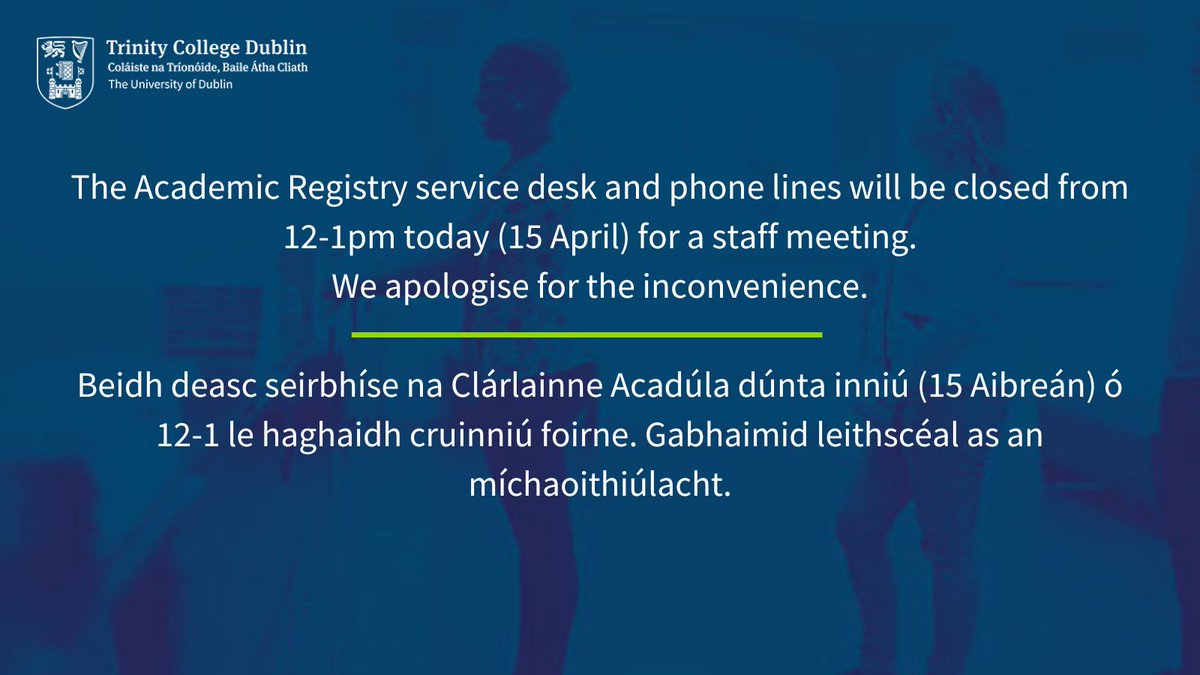 Trinity College Dublin
Coláiste na Tríonóide, Baile Átha Cliath
The University of Dublin

The Academic Registry service desk and phone lines will be closed from 12-1pm today (15 April) for a staff meeting.
We apologise for the inconvenience.

Beidh deasc seirbhíse na Clárlainne Acadúla dúnta inniú (15 Aibreán) ó 12-1 le haghaidh cruinniú foirne. Gabhaimid leithscéal as an míchaoithiúlacht.